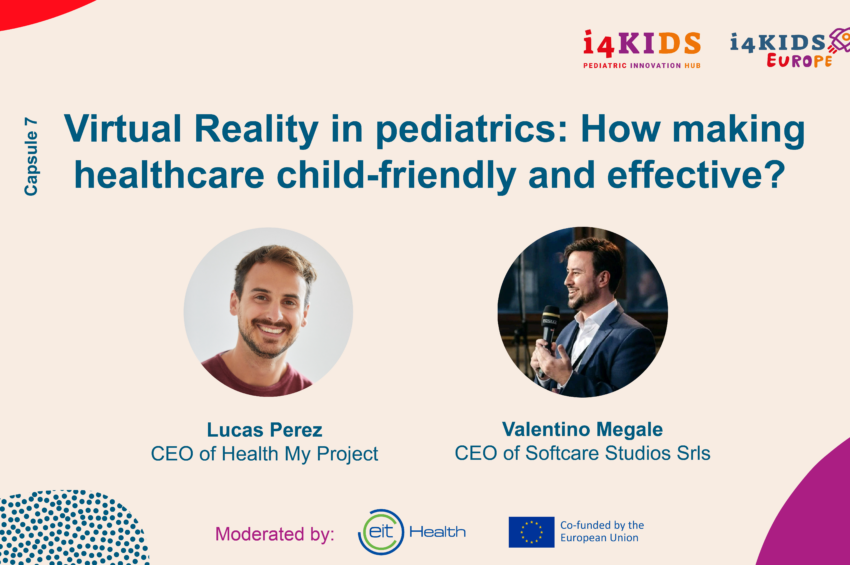 i4KIDS
PEDIATRIC INNOVATION HUB

i4KIDS EUROPE

Capsule 7

Virtual Reality in pediatrics: How making healthcare child-friendly and effective?

Lucas Perez
CEO of Health My Project

Valentino Megale
CEO of Softcare Studios Srls

Moderated by:

eit Health

Co-funded by the European Union